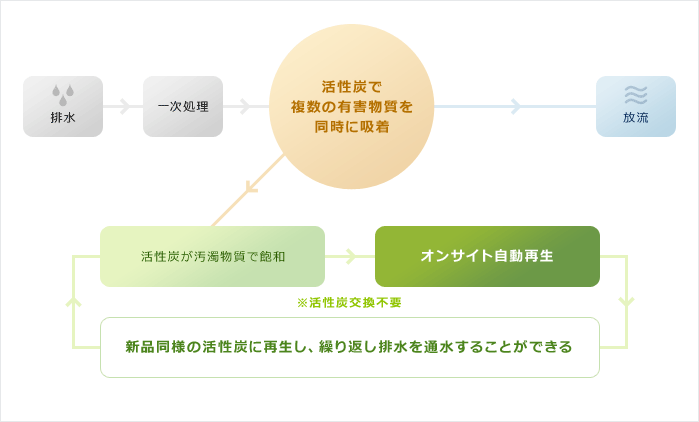 排水

一次処理

活性炭で
複数の有害物質を
同時に吸着

放流

活性炭が汚濁物質で飽和

オンサイト自動再生

※活性炭交換不要

新品同様の活性炭に再生し、繰り返し排水を通水することができる